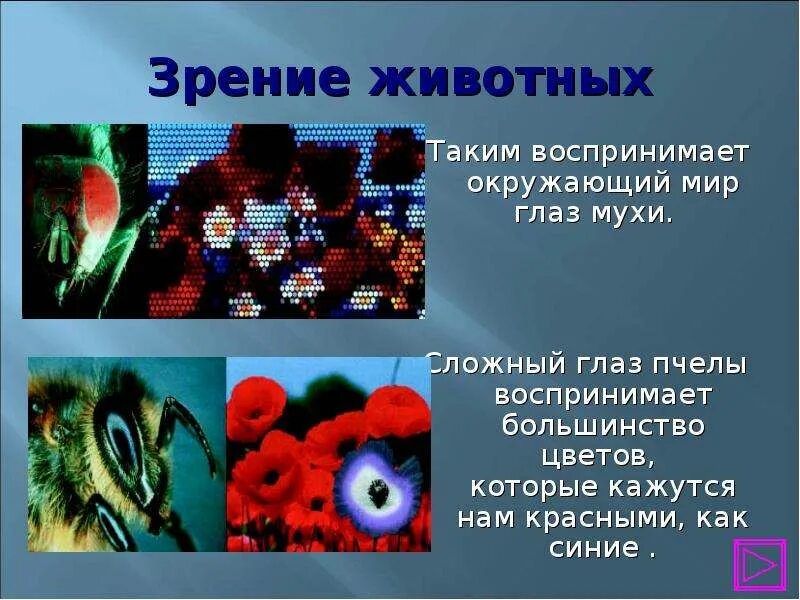 Зрение животных

Таким воспринимает окружающий мир глаз мухи.

Сложный глаз пчелы воспринимает большинство цветов, которые кажутся нам красными, как синие .